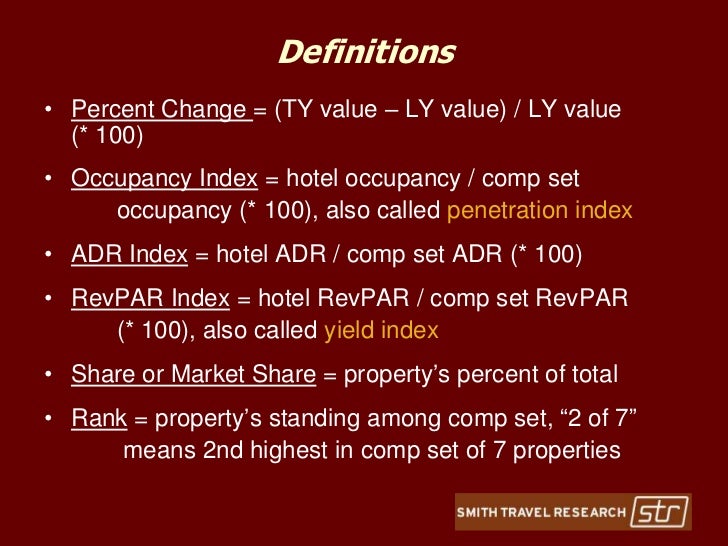 Definitions

• Percent Change = (TY value – LY value) / LY value (* 100)

• Occupancy Index = hotel occupancy / comp set occupancy (* 100), also called penetration index

• ADR Index = hotel ADR / comp set ADR (* 100)

• RevPAR Index = hotel RevPAR / comp set RevPAR (* 100), also called yield index

• Share or Market Share = property's percent of total

• Rank = property's standing among comp set, "2 of 7" means 2nd highest in comp set of 7 properties

SMITH TRAVEL RESEARCH str